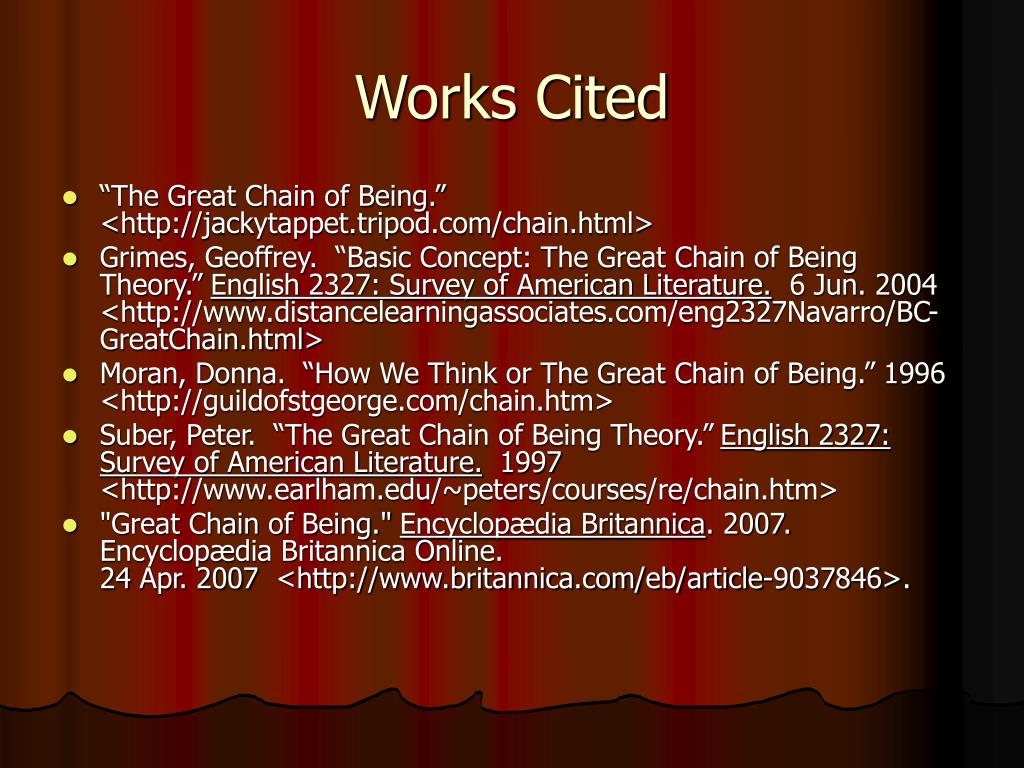 Works Cited

- “The Great Chain of Being.” <http://jackytappet.tripod.com/chain.html>
- Grimes, Geoffrey. “Basic Concept: The Great Chain of Being Theory.” English 2327: Survey of American Literature. 6 Jun. 2004 <http://www.distancelearningassociates.com/eng2327Navarro/BC-GreatChain.html>
- Moran, Donna. “How We Think or The Great Chain of Being.” 1996 <http://guildofstgeorge.com/chain.htm>
- Suber, Peter. “The Great Chain of Being Theory.” English 2327: Survey of American Literature. 1997 <http://www.earlham.edu/~peters/courses/re/chain.htm>
- "Great Chain of Being." Encyclopædia Britannica. 2007. Encyclopædia Britannica Online. 24 Apr. 2007 <http://www.britannica.com/eb/article-9037846>.